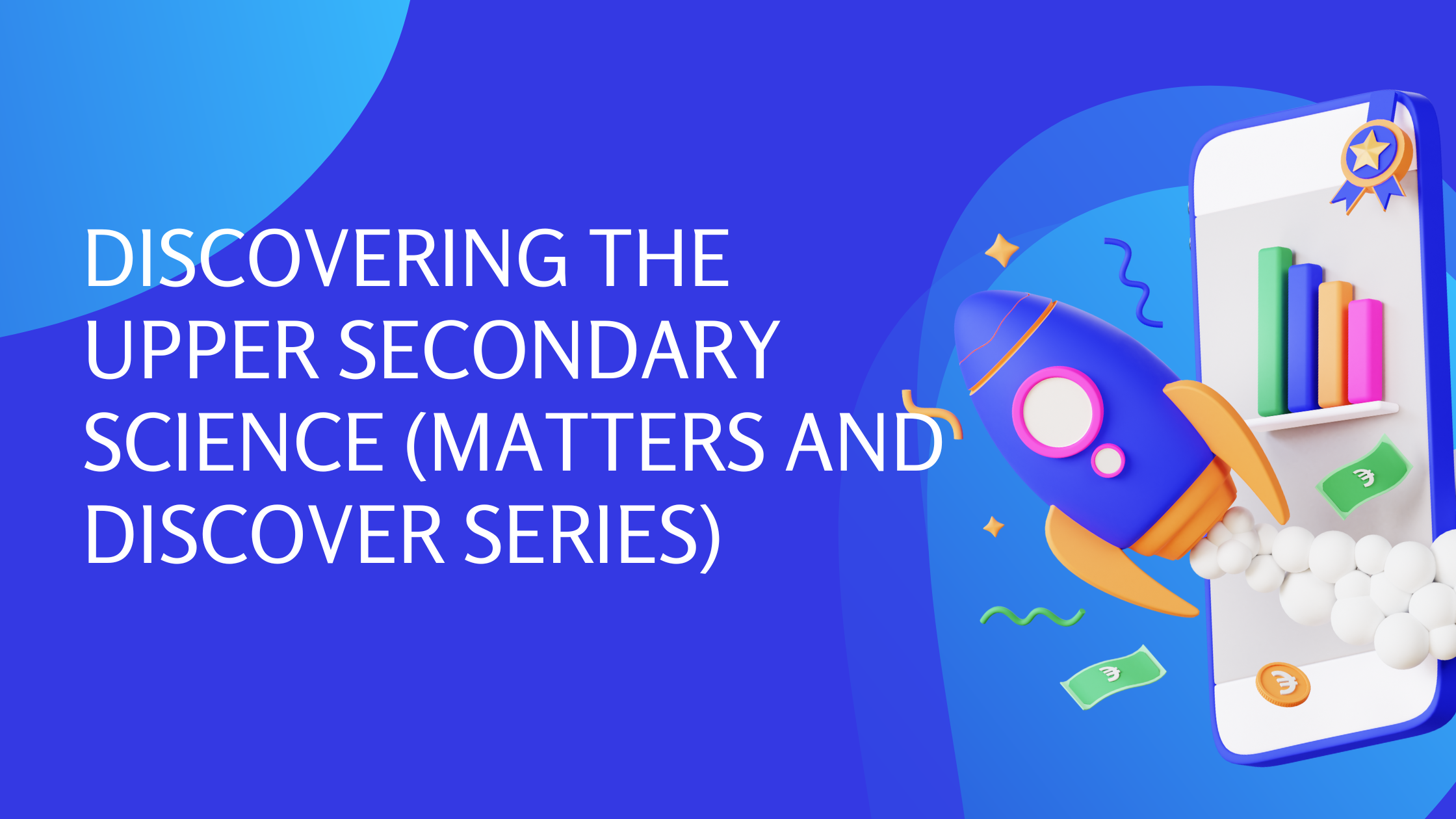 DISCOVERING THE UPPER SECONDARY SCIENCE (MATTERS AND DISCOVER SERIES)